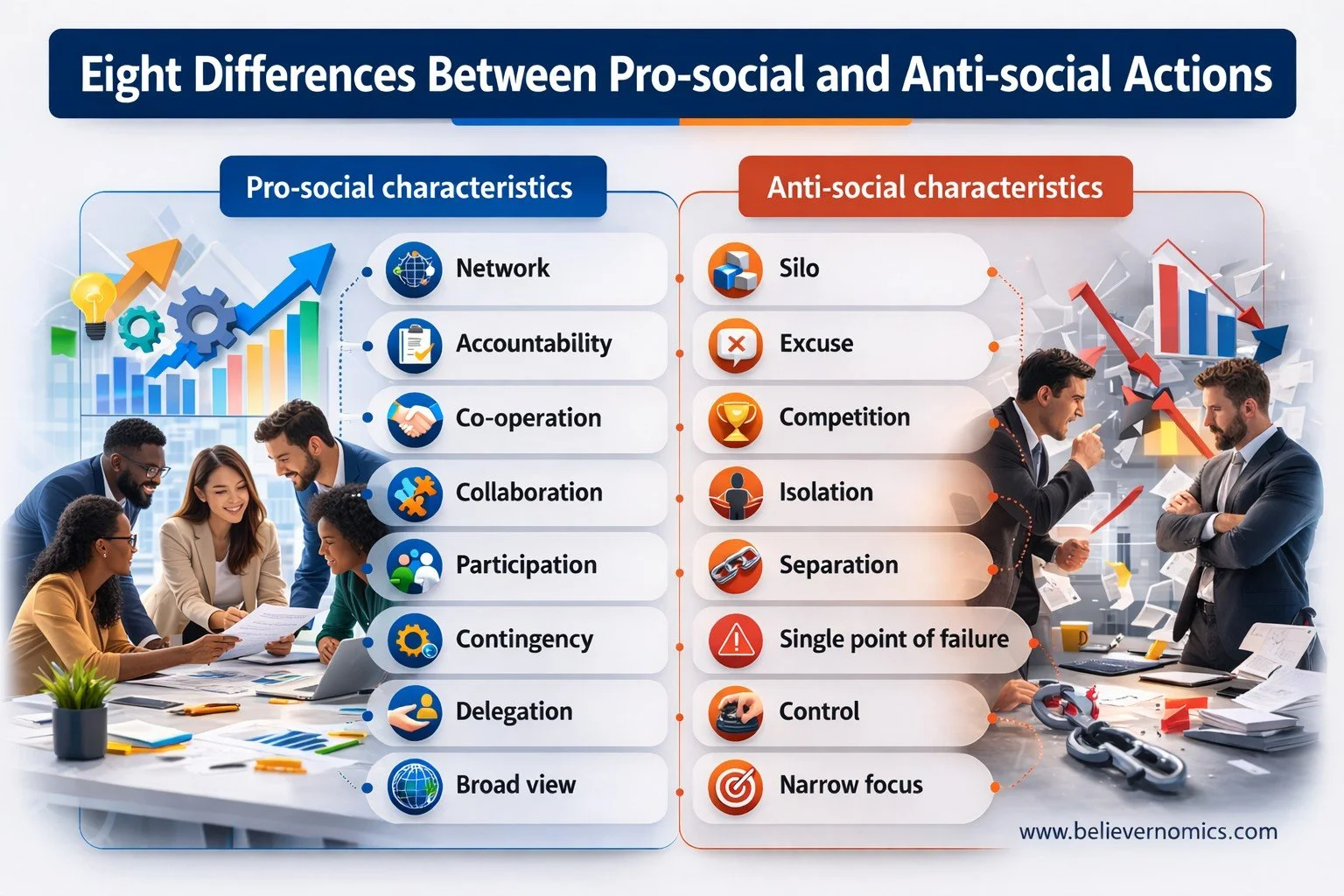 Eight Differences Between Pro-social and Anti-social Actions

Pro-social characteristics

Network
Accountability
Co-operation
Collaboration
Participation
Contingency
Delegation
Broad view

Anti-social characteristics

Silo
Excuse
Competition
Isolation
Separation
Single point of failure
Control
Narrow focus

www.believernomics.com